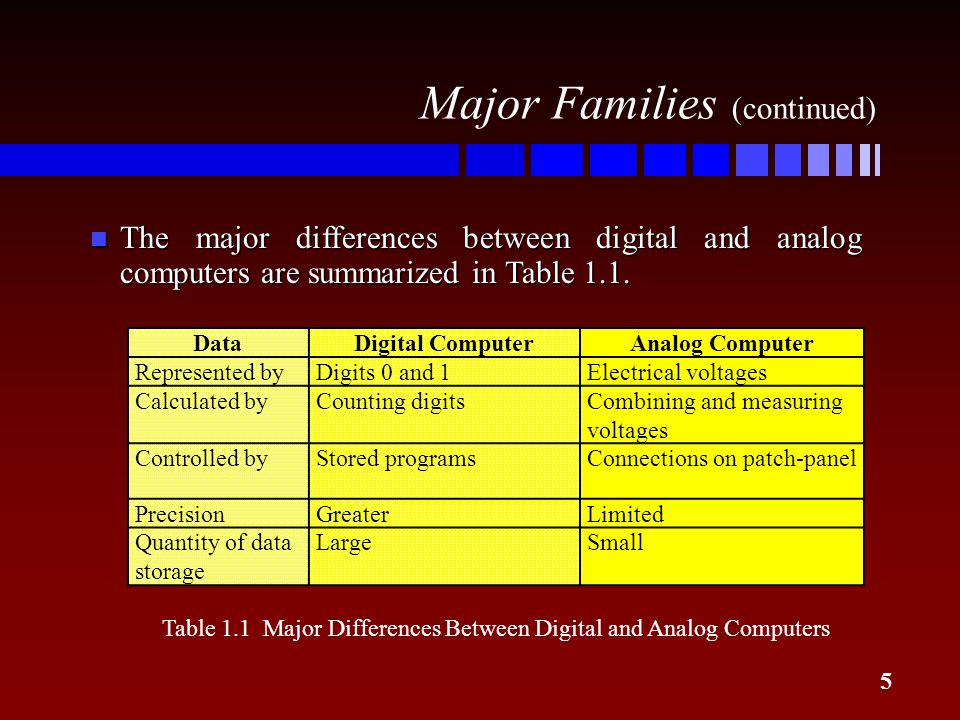 Major Families (continued)

The major differences between digital and analog computers are summarized in Table 1.1.

| Data | Digital Computer | Analog Computer |
|---|---|---|
| Represented by | Digits 0 and 1 | Electrical voltages |
| Calculated by | Counting digits | Combining and measuring voltages |
| Controlled by | Stored programs | Connections on patch-panel |
| Precision | Greater | Limited |
| Quantity of data storage | Large | Small |

Table 1.1 Major Differences Between Digital and Analog Computers

5